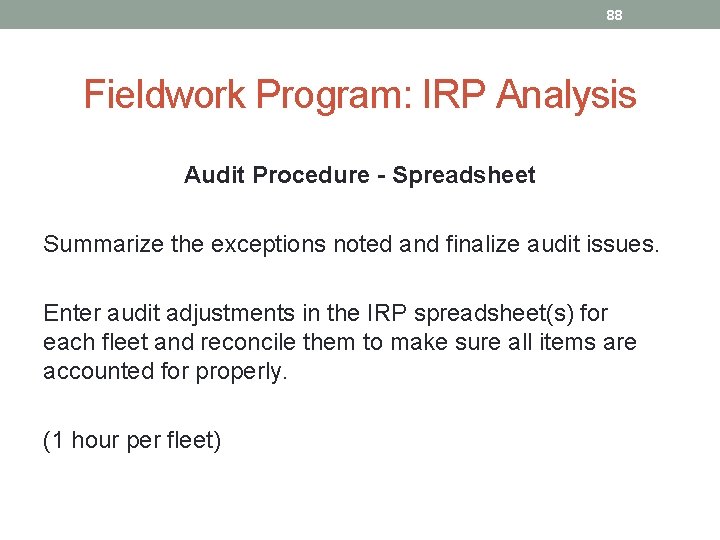 88

Fieldwork Program: IRP Analysis

Audit Procedure - Spreadsheet

Summarize the exceptions noted and finalize audit issues.

Enter audit adjustments in the IRP spreadsheet(s) for each fleet and reconcile them to make sure all items are accounted for properly.

(1 hour per fleet)